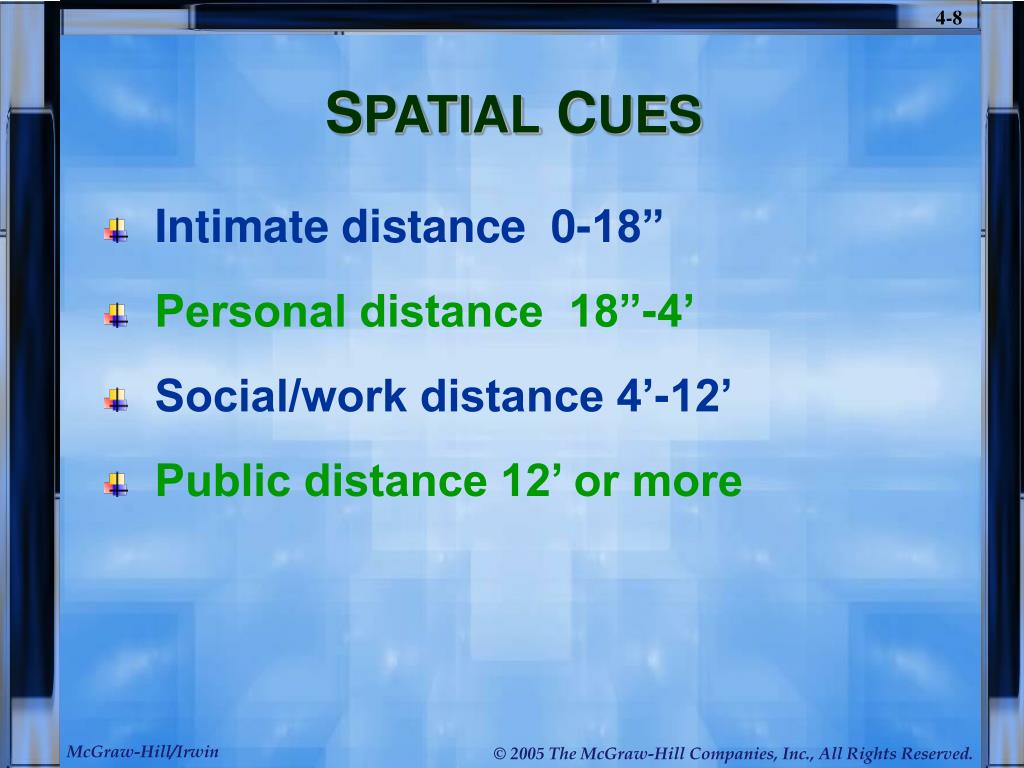 4-8

SPATIAL CUES

Intimate distance 0-18”

Personal distance 18”-4’

Social/work distance 4’-12’

Public distance 12’ or more

McGraw-Hill/Irwin

© 2005 The McGraw-Hill Companies, Inc., All Rights Reserved.